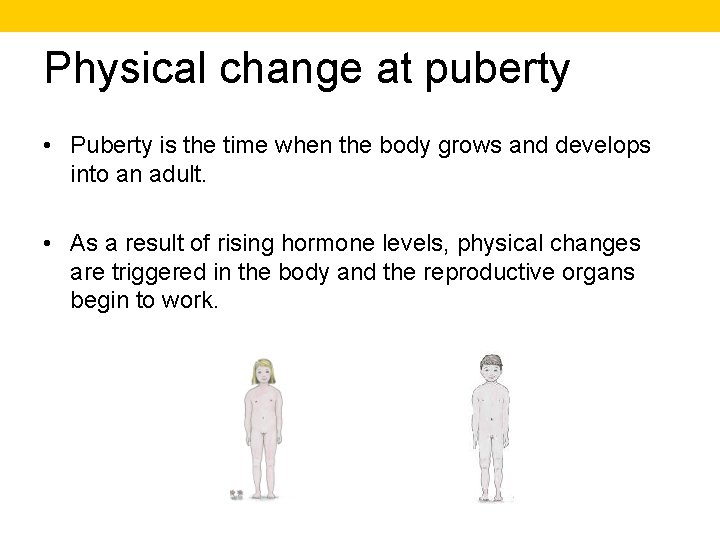 Physical change at puberty

• Puberty is the time when the body grows and develops into an adult.

• As a result of rising hormone levels, physical changes are triggered in the body and the reproductive organs begin to work.